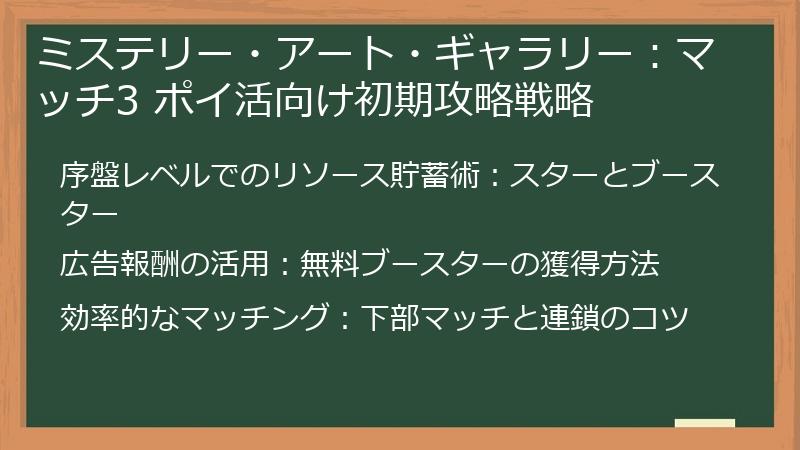 ミステリー・アート・ギャラリー：マッチ3 ポイ活向け初期攻略戦略

序盤レベルでのリソース貯蓄術：スターとブースター

広告報酬の活用：無料ブースターの獲得方法

効率的なマッチング：下部マッチと連鎖のコツ